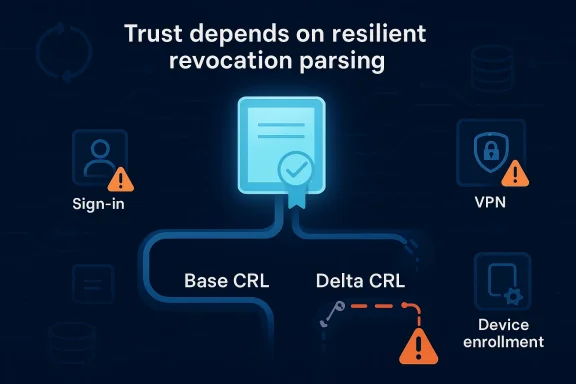 Trust depends on resilient revocation parsing

Sign-in

VPN

Base CRL

Delta CRL

Device enrollment